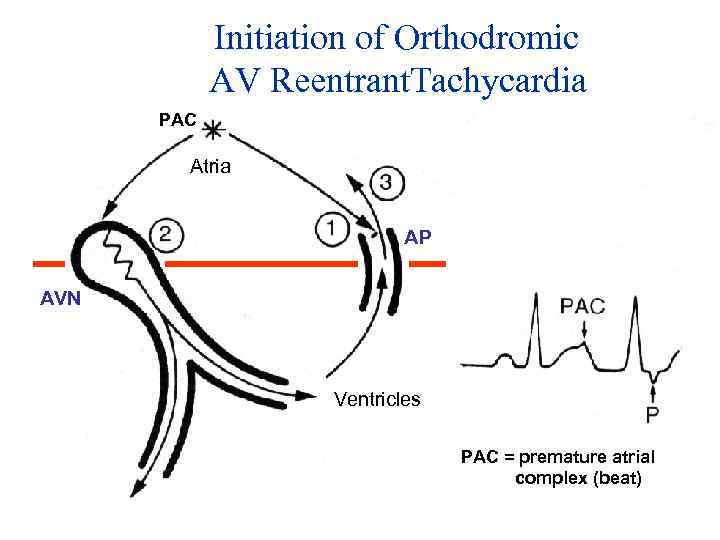 Initiation of Orthodromic AV ReentrantTachycardia

PAC
Atria
3
2
1
AP
AVN
Ventricles

PAC
P

PAC = premature atrial complex (beat)